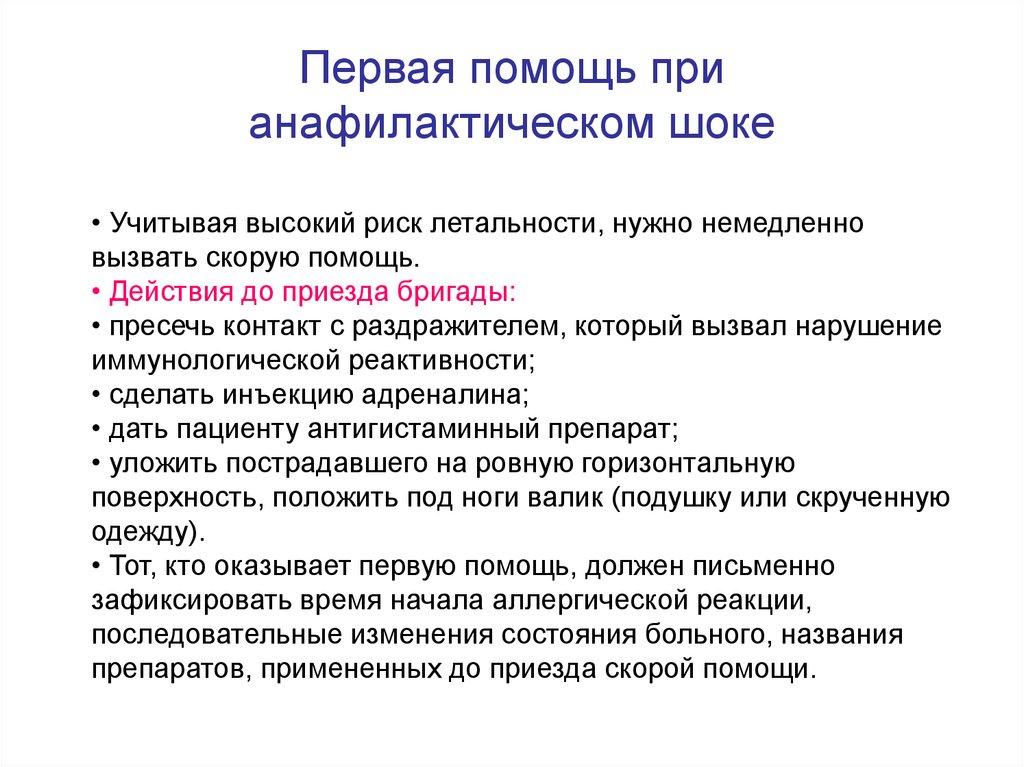 Первая помощь при анафилактическом шоке

• Учитывая высокий риск летальности, нужно немедленно вызвать скорую помощь.
• Действия до приезда бригады:
• пресечь контакт с раздражителем, который вызвал нарушение иммунологической реактивности;
• сделать инъекцию адреналина;
• дать пациенту антигистаминный препарат;
• уложить пострадавшего на ровную горизонтальную поверхность, положить под ноги валик (подушку или скрученную одежду).
• Тот, кто оказывает первую помощь, должен письменно зафиксировать время начала аллергической реакции, последовательные изменения состояния больного, названия препаратов, примененных до приезда скорой помощи.